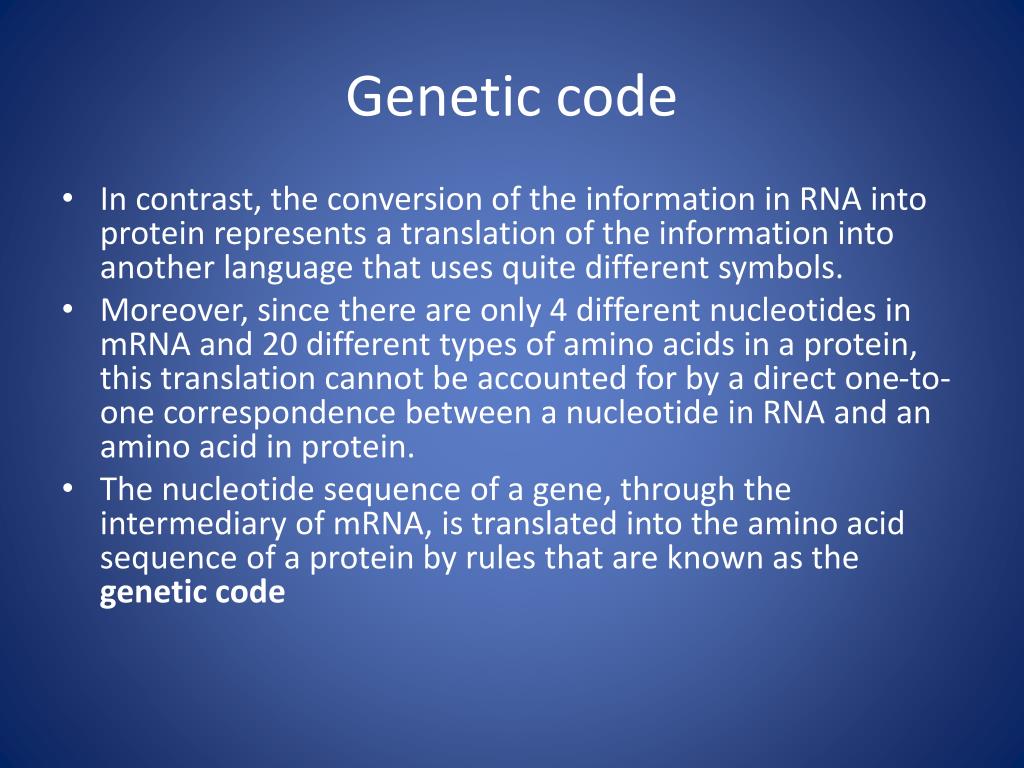 Genetic code

• In contrast, the conversion of the information in RNA into protein represents a translation of the information into another language that uses quite different symbols.
• Moreover, since there are only 4 different nucleotides in mRNA and 20 different types of amino acids in a protein, this translation cannot be accounted for by a direct one-to-one correspondence between a nucleotide in RNA and an amino acid in protein.
• The nucleotide sequence of a gene, through the intermediary of mRNA, is translated into the amino acid sequence of a protein by rules that are known as the **genetic code**